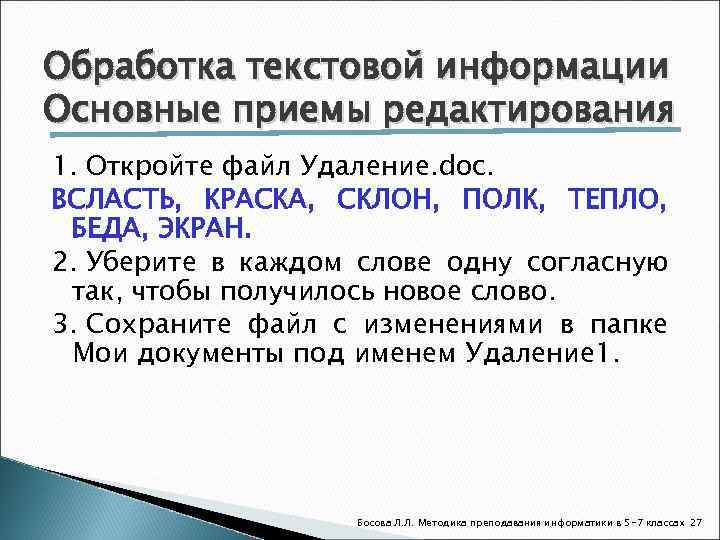 Обработка текстовой информации
Основные приемы редактирования

1. Откройте файл Удаление.doc.

ВСЛАСТЬ, КРАСКА, СКЛОН, ПОЛК, ТЕПЛО, БЕДА, ЭКРАН.

2. Уберите в каждом слове одну согласную так, чтобы получилось новое слово.

3. Сохраните файл с изменениями в папке Мои документы под именем Удаление1.

Босова Л.Л. Методика преподавания информатики в 5-7 классах 27